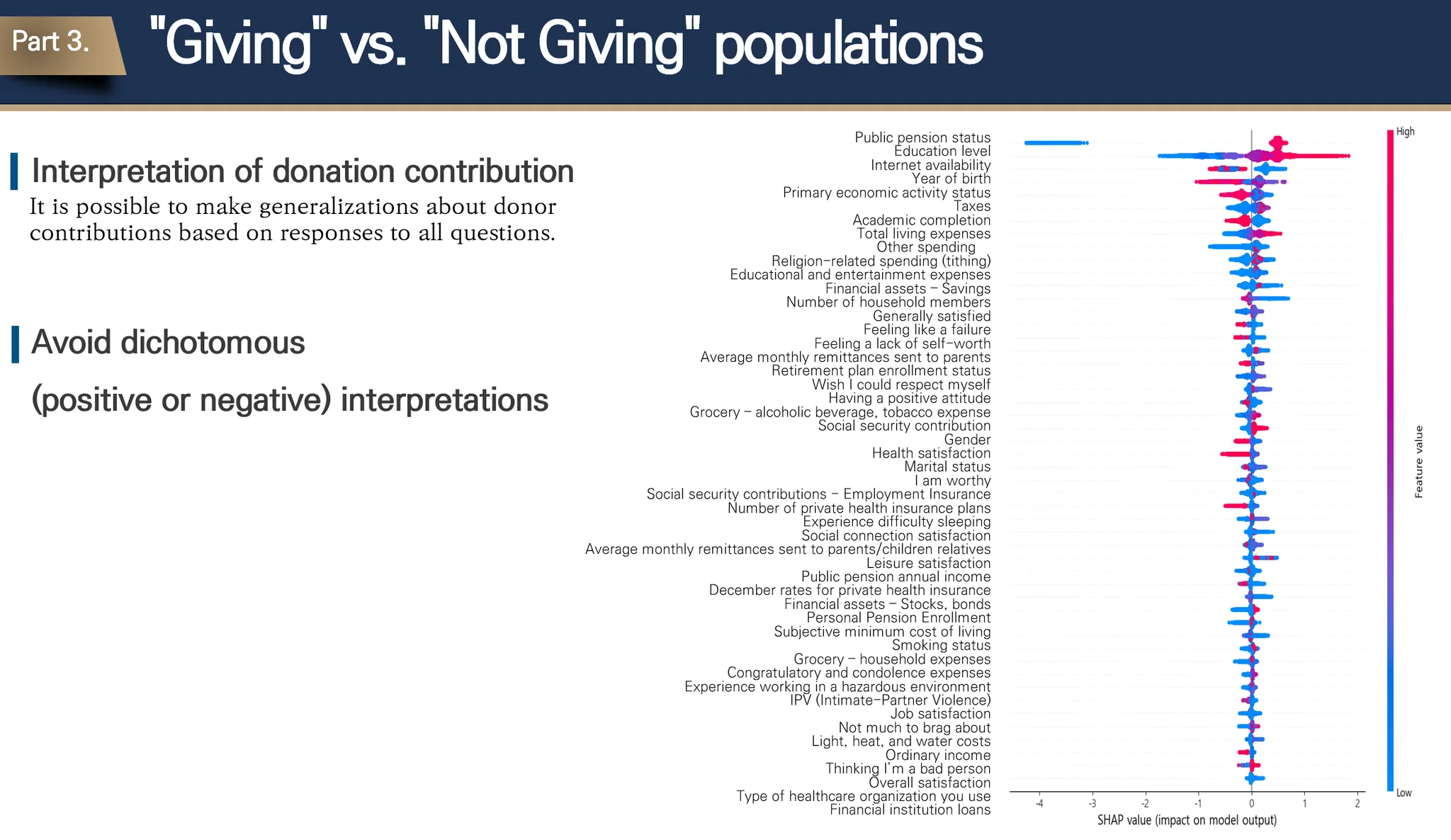 Part 3.

"Giving" vs. "Not Giving" populations

Interpretation of donation contribution

It is possible to make generalizations about donor contributions based on responses to all questions.

Avoid dichotomous

(positive or negative) interpretations

Public pension status
Education level
Internet availability
Year of birth
Primary economic activity status
Taxes
Academic completion
Total living expenses
Other spending
Religion-related spending (tithing)
Educational and entertainment expenses
Financial assets - Savings
Number of household members
Generally satisfied
Feeling like a failure
Feeling a lack of self-worth
Average monthly remittances sent to parents
Retirement plan enrollment status
Wish I could respect myself
Having a positive attitude
Grocery - alcoholic beverage, tobacco expense
Social security contribution
Gender
Health satisfaction
Marital status
I am worthy
Social security contributions - Employment Insurance
Number of private health insurance plans
Experience difficulty sleeping
Social connection satisfaction
Average monthly remittances sent to parents/children relatives
Leisure satisfaction
Public pension annual income
December rates for private health insurance
Financial assets - Stocks, bonds
Personal Pension Enrollment
Subjective minimum cost of living
Smoking status
Grocery - household expenses
Congratulatory and condolence expenses
Experience working in a hazardous environment
IPV (Intimate-Partner Violence)
Job satisfaction
Not much to brag about
Light, heat, and water costs
Ordinary income
Thinking I'm a bad person
Overall satisfaction
Type of healthcare organization you use
Financial institution loans

-4 -3 -2 -1 0 1 2
SHAP value (impact on model output)

High
Feature value
Low